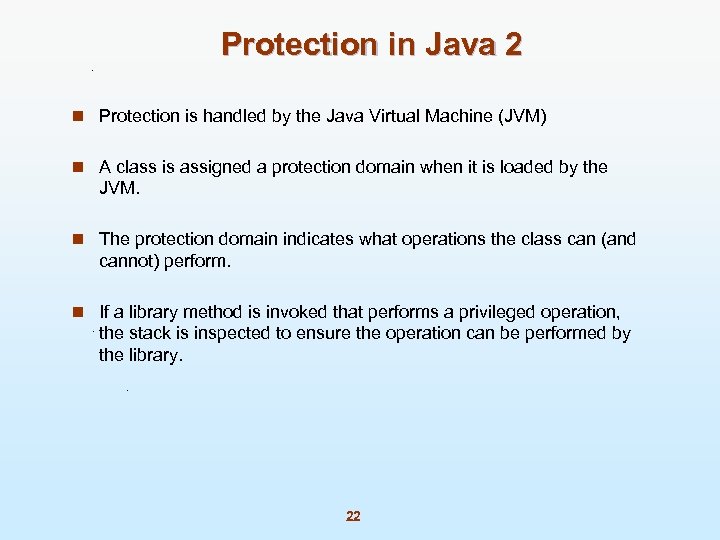 Protection in Java 2

Protection is handled by the Java Virtual Machine (JVM)

A class is assigned a protection domain when it is loaded by the JVM.

The protection domain indicates what operations the class can (and cannot) perform.

If a library method is invoked that performs a privileged operation, the stack is inspected to ensure the operation can be performed by the library.

22